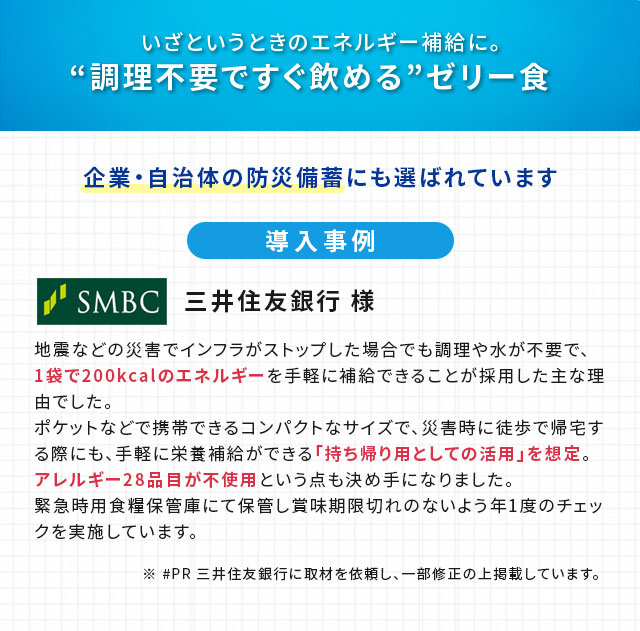 いざというときのエネルギー補給に。
“調理不要ですぐ飲める”ゼリー食

企業・自治体の防災備蓄にも選ばれています

導入事例

SMBC 三井住友銀行 様

地震などの災害でインフラがストップした場合でも調理や水が不要で、1袋で200kcalのエネルギーを手軽に補給できることが採用した主な理由でした。
ポケットなどで携帯できるコンパクトなサイズで、災害時に徒歩で帰宅する際にも、手軽に栄養補給ができる「持ち帰り用としての活用」を想定。
アレルギー28品目が不使用という点も決め手になりました。
緊急時用食糧保管庫にて保管し賞味期限切れのないよう年1度のチェックを実施しています。

※ #PR 三井住友銀行に取材を依頼し、一部修正の上掲載しています。